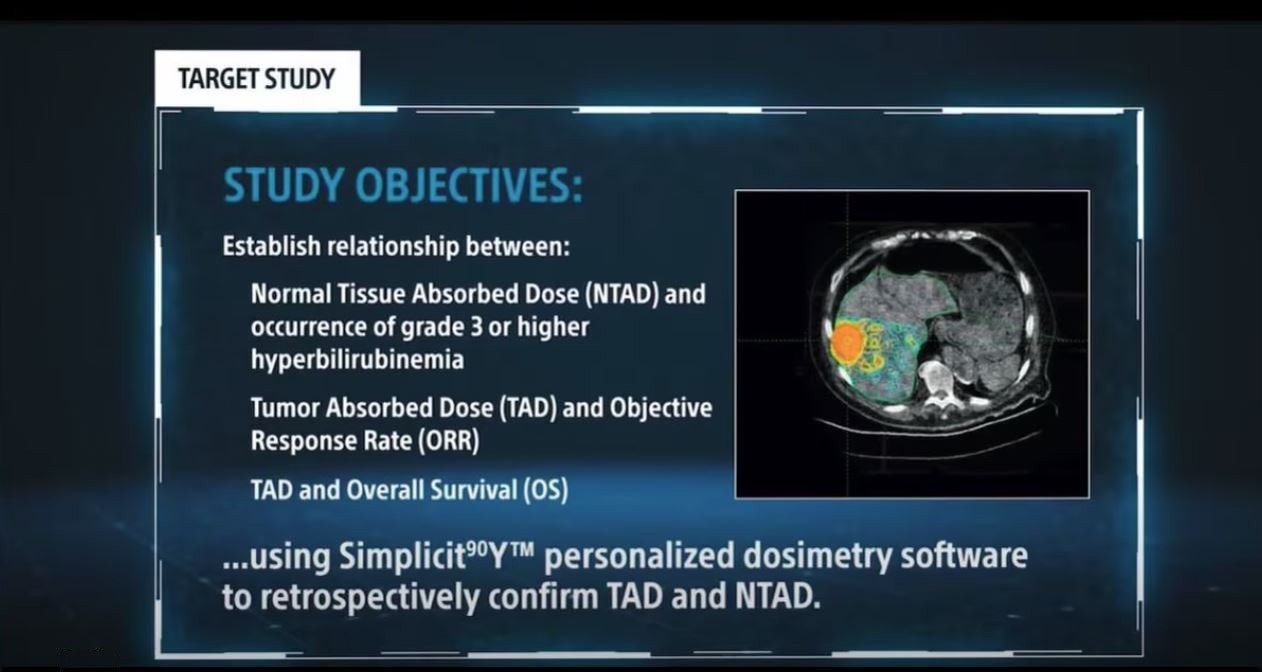 TARGET STUDY

STUDY OBJECTIVES:

Establish relationship between:

Normal Tissue Absorbed Dose (NTAD) and occurrence of grade 3 or higher hyperbilirubinemia

Tumor Absorbed Dose (TAD) and Objective Response Rate (ORR)

TAD and Overall Survival (OS)

...using Simplicit$^{90}$Y™ personalized dosimetry software to retrospectively confirm TAD and NTAD.